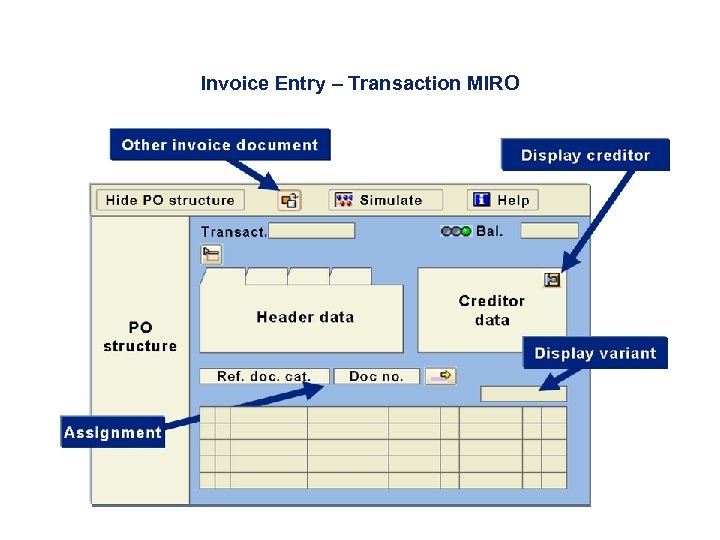 Invoice Entry – Transaction MIRO

Other invoice document

Display creditor

Hide PO structure

Simulate

Help

Transact.

Bal.

PO structure

Header data

Creditor data

Display variant

Ref. doc. cat.

Doc no.

Assignment